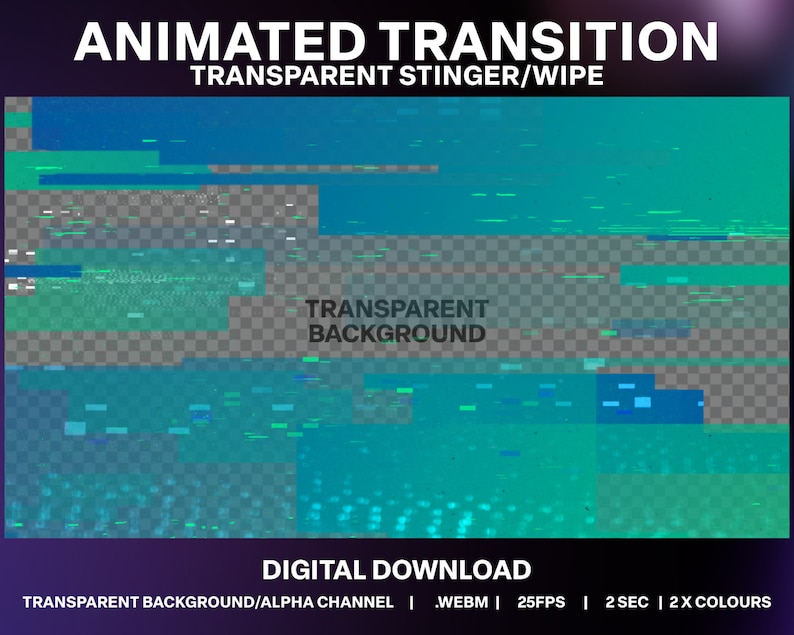 ANIMATED TRANSITION
TRANSPARENT STINGER/WIPE

TRANSPARENT BACKGROUND

DIGITAL DOWNLOAD

TRANSPARENT BACKGROUND/ALPHA CHANNEL | .WEBM | 25FPS | 2 SEC | 2 X COLOURS